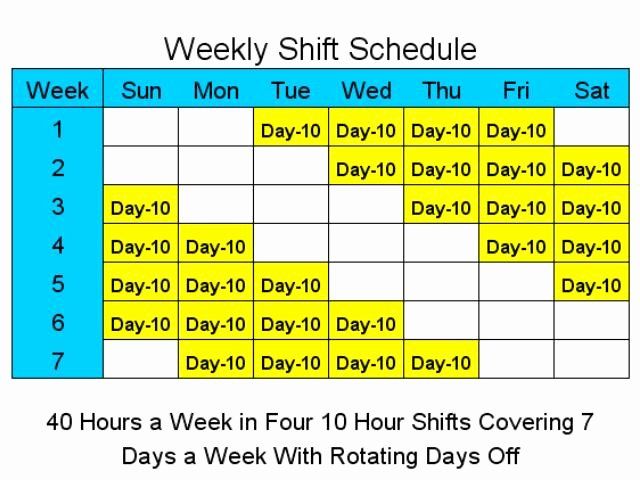 Weekly Shift Schedule

| Week | Sun | Mon | Tue | Wed | Thu | Fri | Sat |
|---|---|---|---|---|---|---|---|
| 1 | | | Day-10 | Day-10 | Day-10 | Day-10 | |
| 2 | | | | Day-10 | Day-10 | Day-10 | Day-10 |
| 3 | Day-10 | | | | Day-10 | Day-10 | Day-10 |
| 4 | Day-10 | Day-10 | | | | Day-10 | Day-10 |
| 5 | Day-10 | Day-10 | Day-10 | | | | Day-10 |
| 6 | Day-10 | Day-10 | Day-10 | Day-10 | | | |
| 7 | | Day-10 | Day-10 | Day-10 | Day-10 | | |

40 Hours a Week in Four 10 Hour Shifts Covering 7 Days a Week With Rotating Days Off